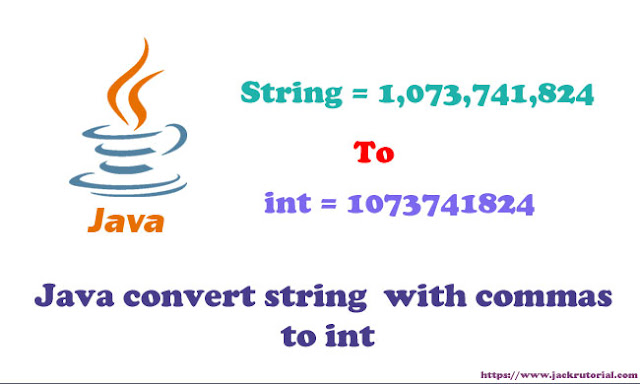 Java

String = 1,073,741,824

To

int = 1073741824

Java convert string with commas to int

https://www.jackrutorial.com